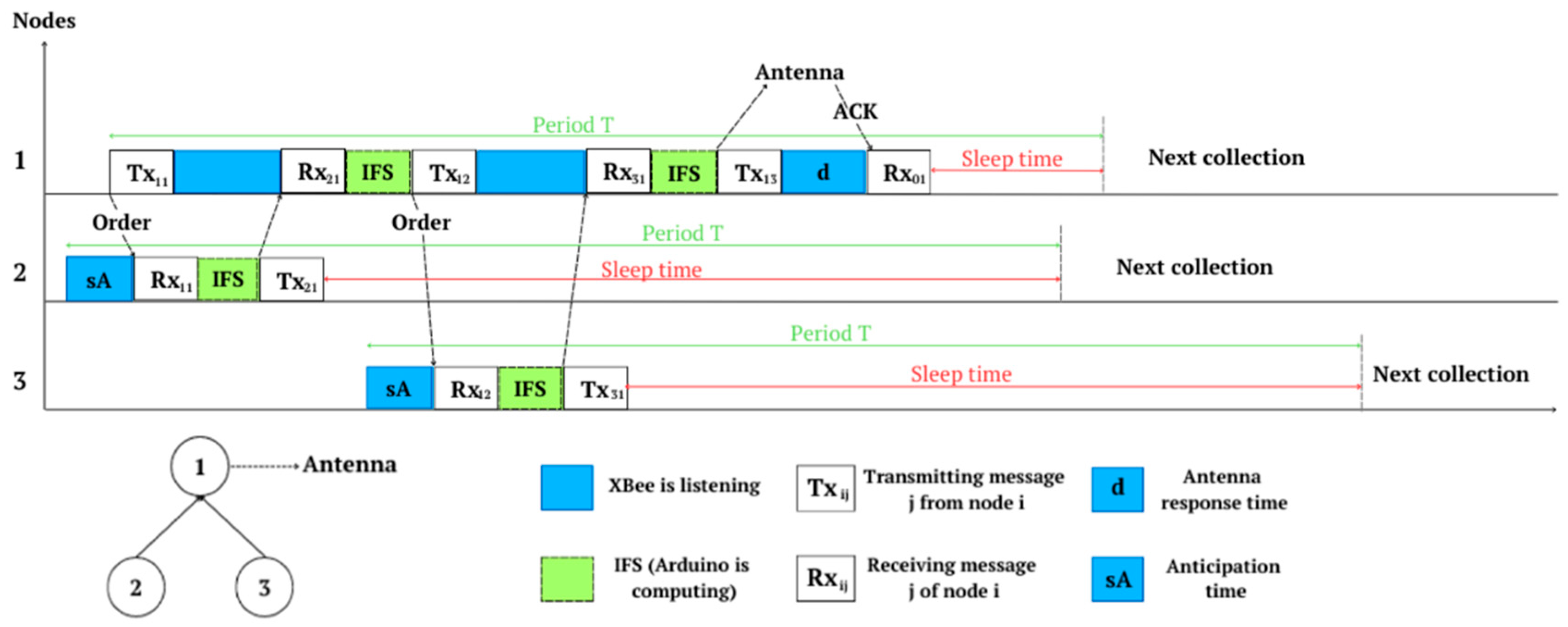 Nodes

Antenna

ACK

Period T

1

$Tx_{11}$ $Rx_{21}$ IFS $Tx_{12}$ $Rx_{31}$ IFS $Tx_{13}$ d $Rx_{01}$ Sleep time

Next collection

Order

Order

Period T

2

sA $Rx_{11}$ IFS $Tx_{21}$ Sleep time

Next collection

Period T

3

sA $Rx_{12}$ IFS $Tx_{31}$ Sleep time

Next collection

1 Antenna

2

3

XBee is listening

$Tx_{ij}$ Transmitting message j from node i

d Antenna response time

IFS (Arduino is computing)

$Rx_{ij}$ Receiving message j of node i

sA Anticipation time